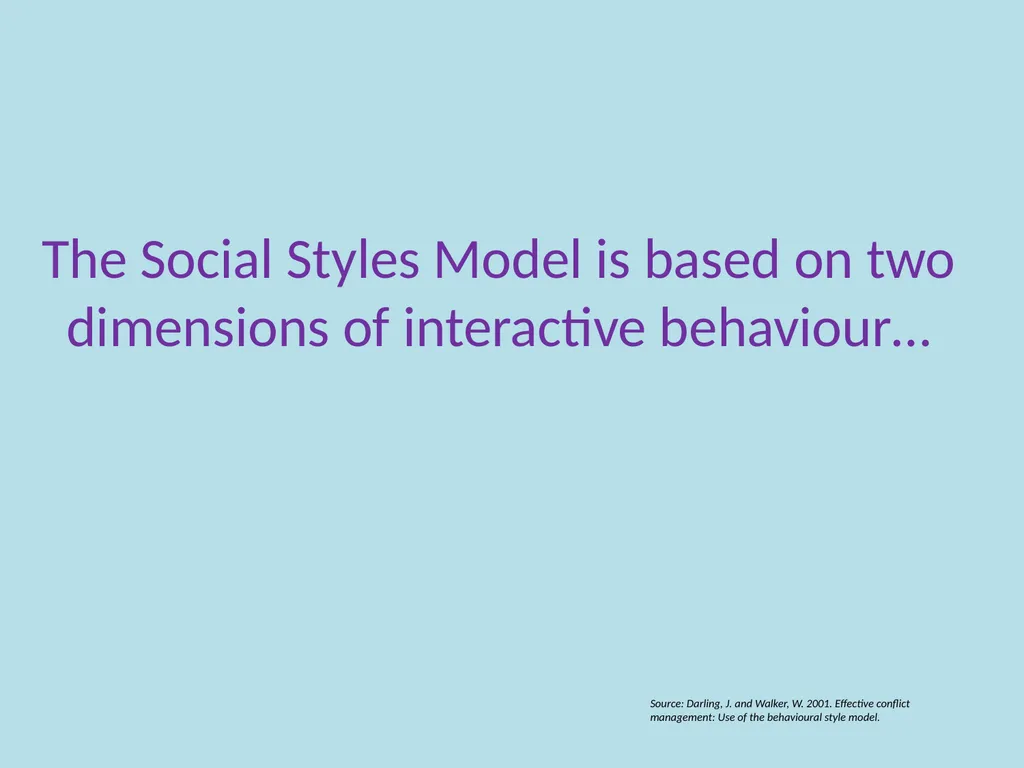 The Social Styles Model is based on two dimensions of interactive behaviour…

Source: Darling, J. and Walker, W. 2001. Effective conflict management: Use of the behavioural style model.